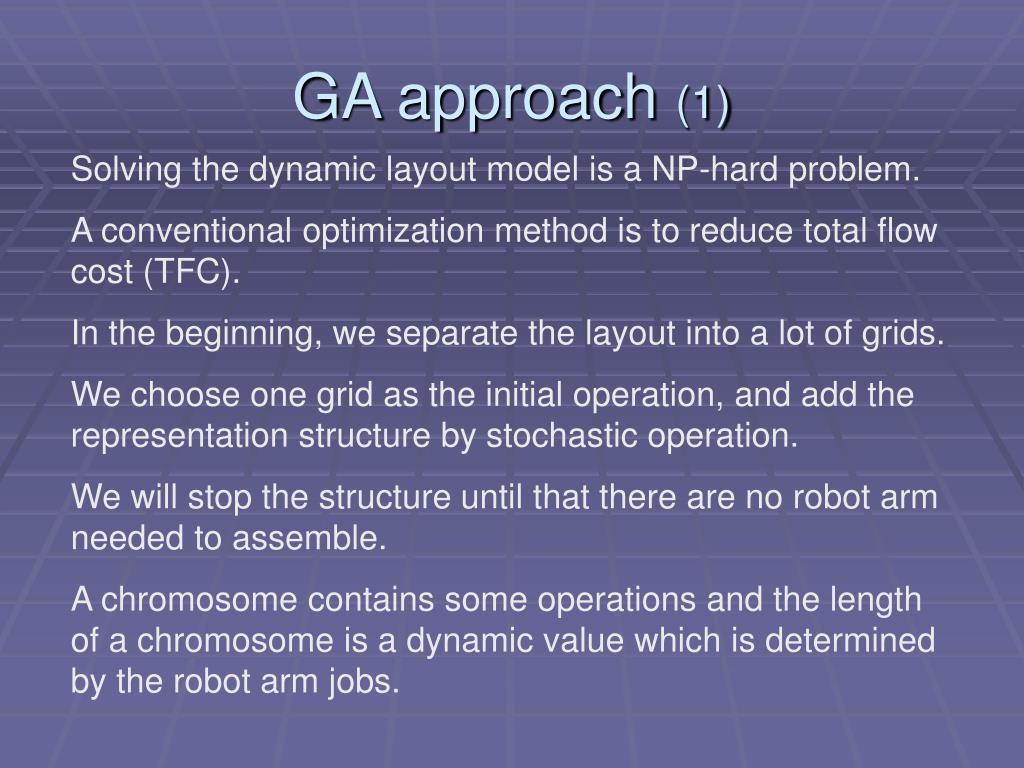 GA approach (1)

Solving the dynamic layout model is a NP-hard problem.

A conventional optimization method is to reduce total flow cost (TFC).

In the beginning, we separate the layout into a lot of grids.

We choose one grid as the initial operation, and add the representation structure by stochastic operation.

We will stop the structure until that there are no robot arm needed to assemble.

A chromosome contains some operations and the length of a chromosome is a dynamic value which is determined by the robot arm jobs.